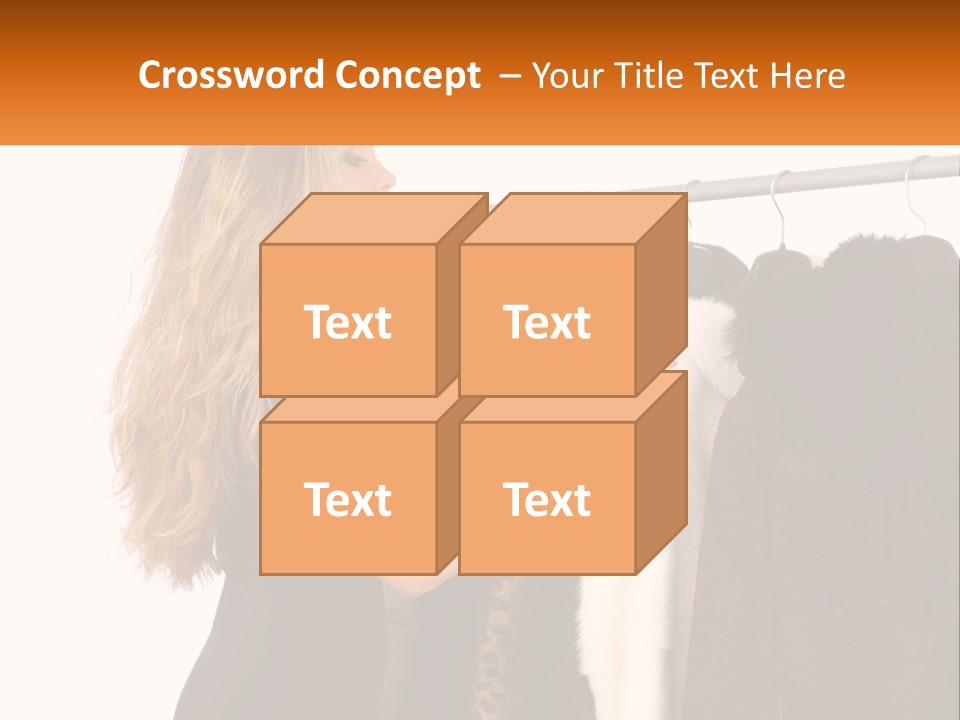 Crossword Concept – Your Title Text Here

Text

Text

Text

Text